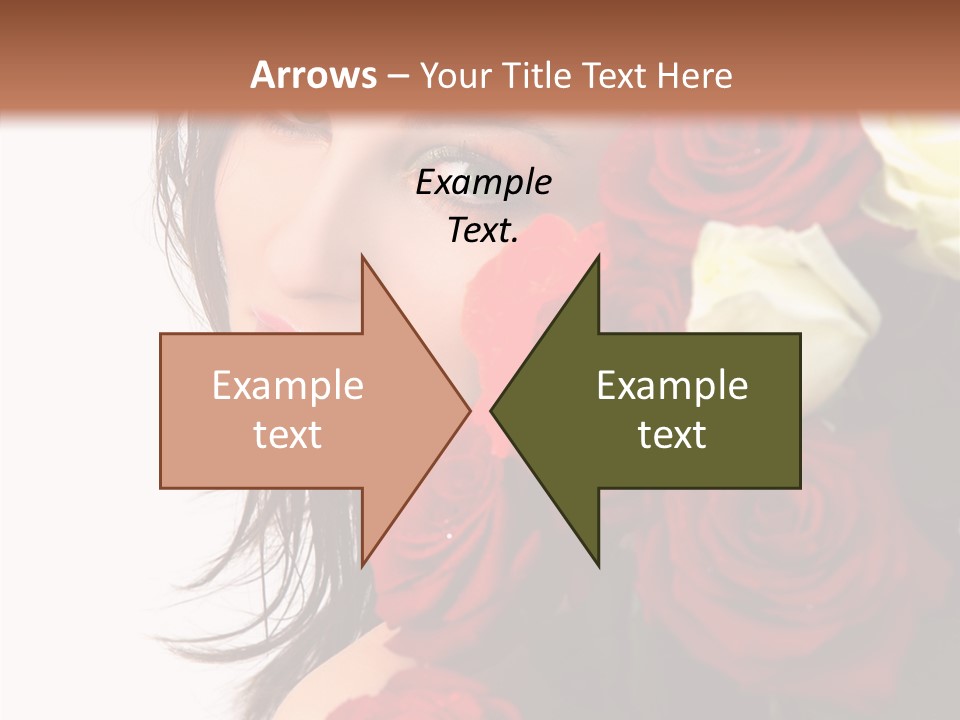 Arrows – Your Title Text Here

Example Text.

Example text

Example text